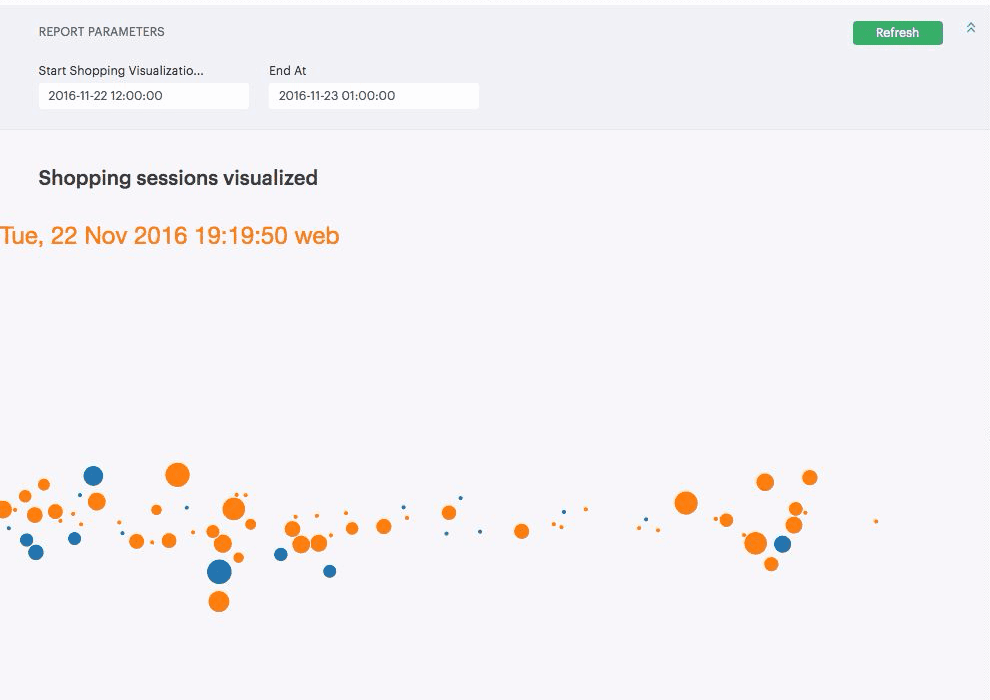 REPORT PARAMETERS

Refresh

Start Shopping Visualizatio...
2016-11-22 12:00:00

End At
2016-11-23 01:00:00

Shopping sessions visualized

Tue, 22 Nov 2016 19:19:50 web